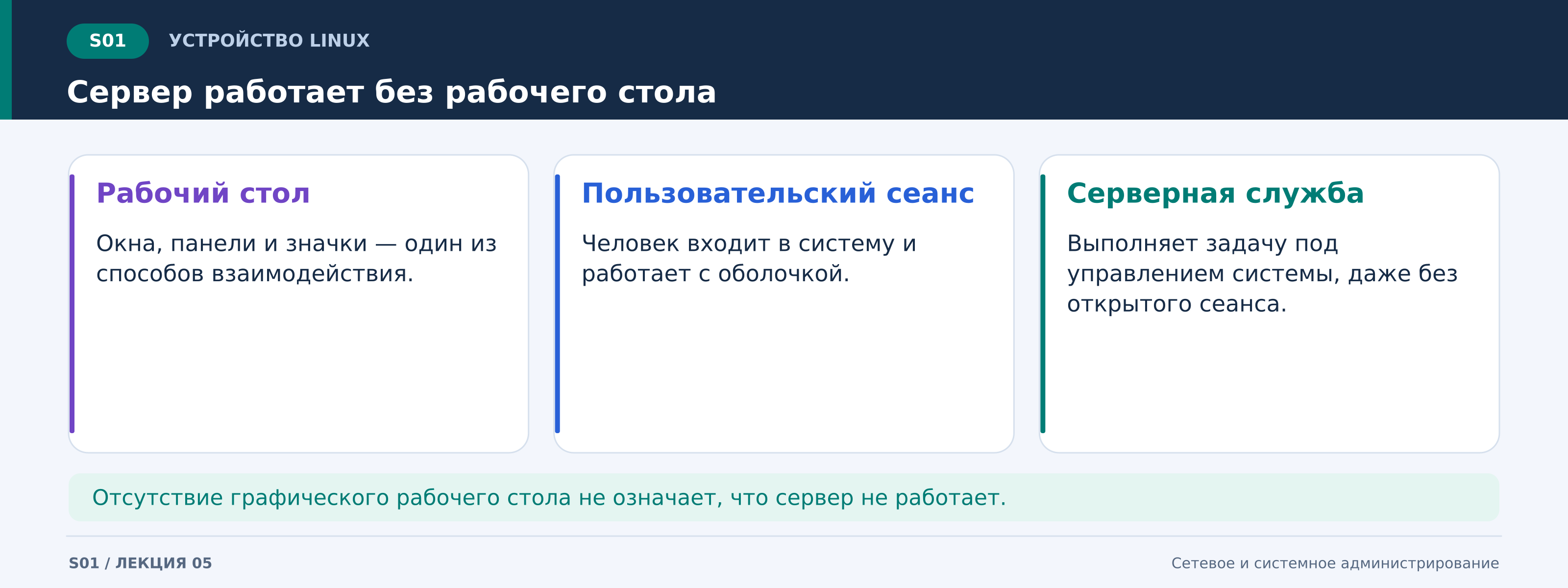 S01 УСТРОЙСТВО LINUX

Сервер работает без рабочего стола

Рабочий стол

Окна, панели и значки — один из способов взаимодействия.

Пользовательский сеанс

Человек входит в систему и работает с оболочкой.

Серверная служба

Выполняет задачу под управлением системы, даже без открытого сеанса.

Отсутствие графического рабочего стола не означает, что сервер не работает.

S01 / ЛЕКЦИЯ 05

Сетевое и системное администрирование